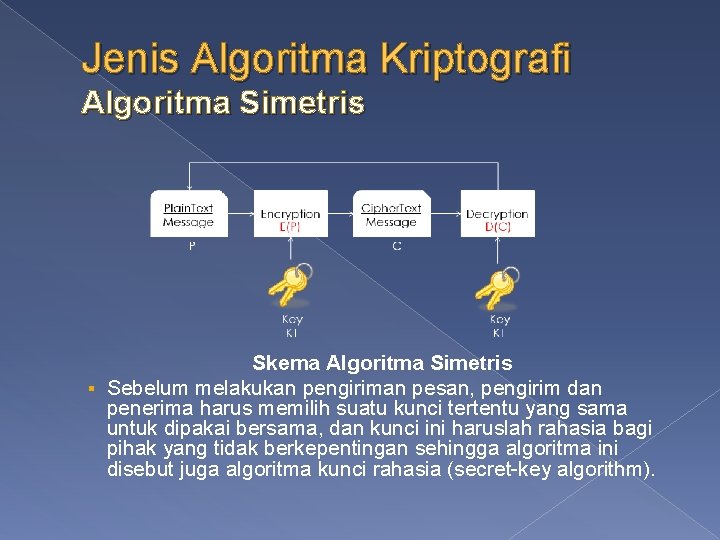 Jenis Algoritma Kriptografi
Algoritma Simetris

PlainText Message

P

Encryption
E(P)

CipherText Message

C

Decryption
D(C)

Key
K1

Key
K1

Skema Algoritma Simetris

▪ Sebelum melakukan pengiriman pesan, pengirim dan penerima harus memilih suatu kunci tertentu yang sama untuk dipakai bersama, dan kunci ini haruslah rahasia bagi pihak yang tidak berkepentingan sehingga algoritma ini disebut juga algoritma kunci rahasia (secret-key algorithm).